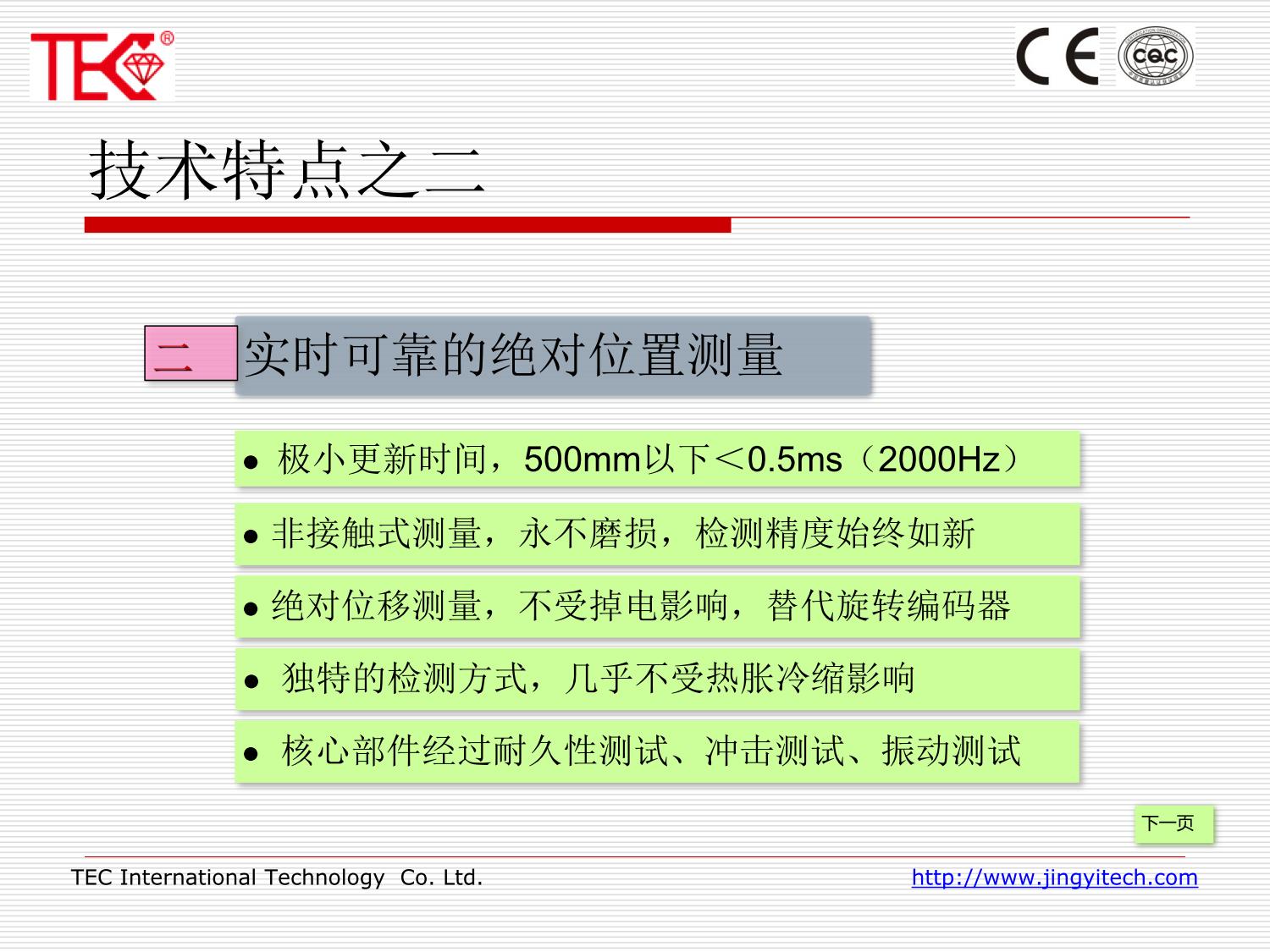 TEC®

CE CQC

技术特点之二

二 实时可靠的绝对位置测量

● 极小更新时间，500mm以下<0.5ms（2000Hz）

● 非接触式测量，永不磨损，检测精度始终如新

● 绝对位移测量，不受掉电影响，替代旋转编码器

● 独特的检测方式，几乎不受热胀冷缩影响

● 核心部件经过耐久性测试、冲击测试、振动测试

下一页

TEC International Technology Co. Ltd.

http://www.jingyitech.com